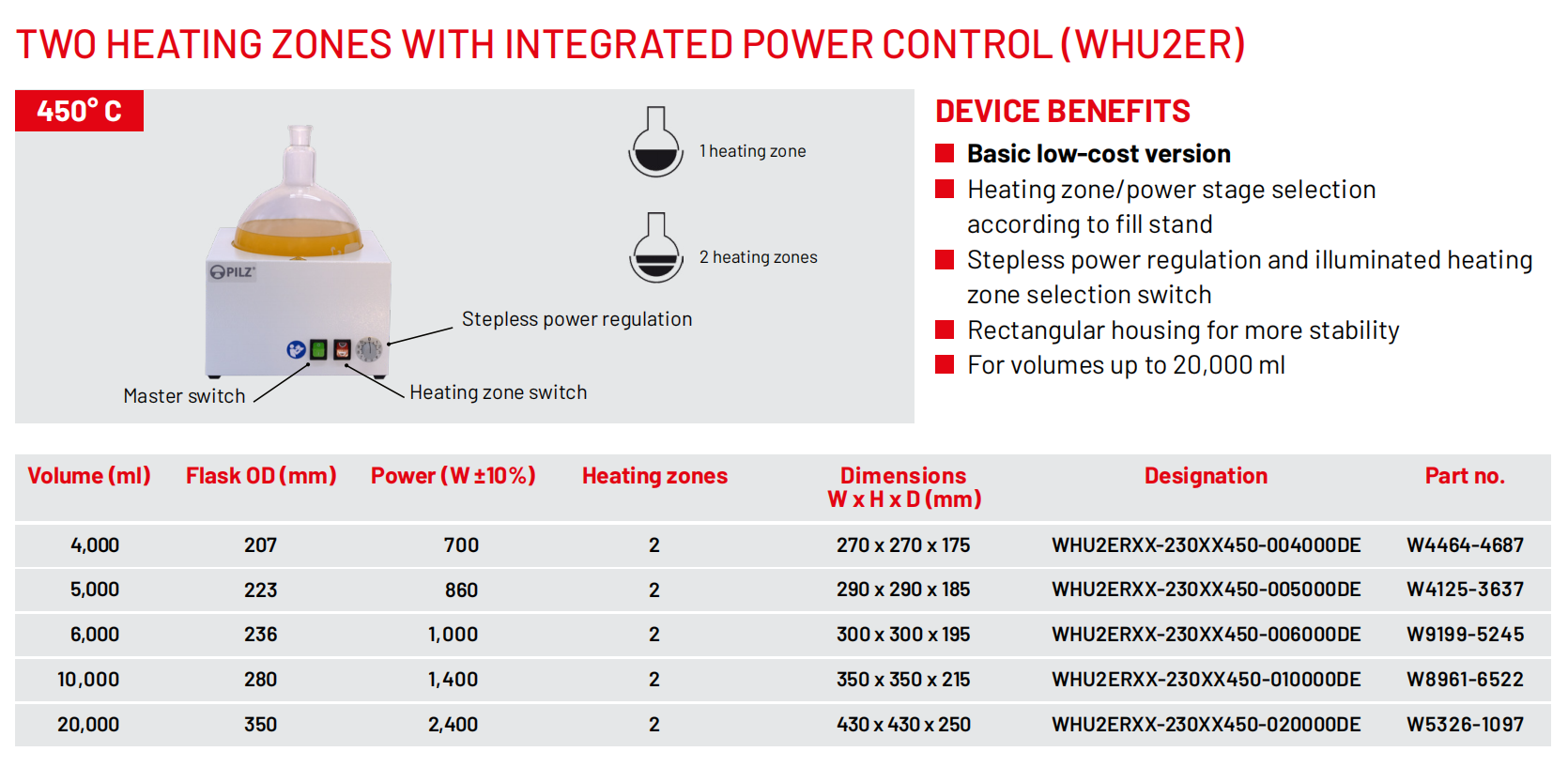 TWO HEATING ZONES WITH INTEGRATED POWER CONTROL (WHU2ER)

450° C

PILZ

1 heating zone

2 heating zones

Stepless power regulation

Master switch

Heating zone switch

DEVICE BENEFITS

Basic low-cost version

Heating zone/power stage selection according to fill stand

Stepless power regulation and illuminated heating zone selection switch

Rectangular housing for more stability

For volumes up to 20,000 ml

| Volume (ml) | Flask OD (mm) | Power (W ±10%) | Heating zones | Dimensions W x H x D (mm) | Designation | Part no. |
|---|---|---|---|---|---|---|
| 4,000 | 207 | 700 | 2 | 270 x 270 x 175 | WHU2ERXX-230XX450-004000DE | W4464-4687 |
| 5,000 | 223 | 860 | 2 | 290 x 290 x 185 | WHU2ERXX-230XX450-005000DE | W4125-3637 |
| 6,000 | 236 | 1,000 | 2 | 300 x 300 x 195 | WHU2ERXX-230XX450-006000DE | W9199-5245 |
| 10,000 | 280 | 1,400 | 2 | 350 x 350 x 215 | WHU2ERXX-230XX450-010000DE | W8961-6522 |
| 20,000 | 350 | 2,400 | 2 | 430 x 430 x 250 | WHU2ERXX-230XX450-020000DE | W5326-1097 |